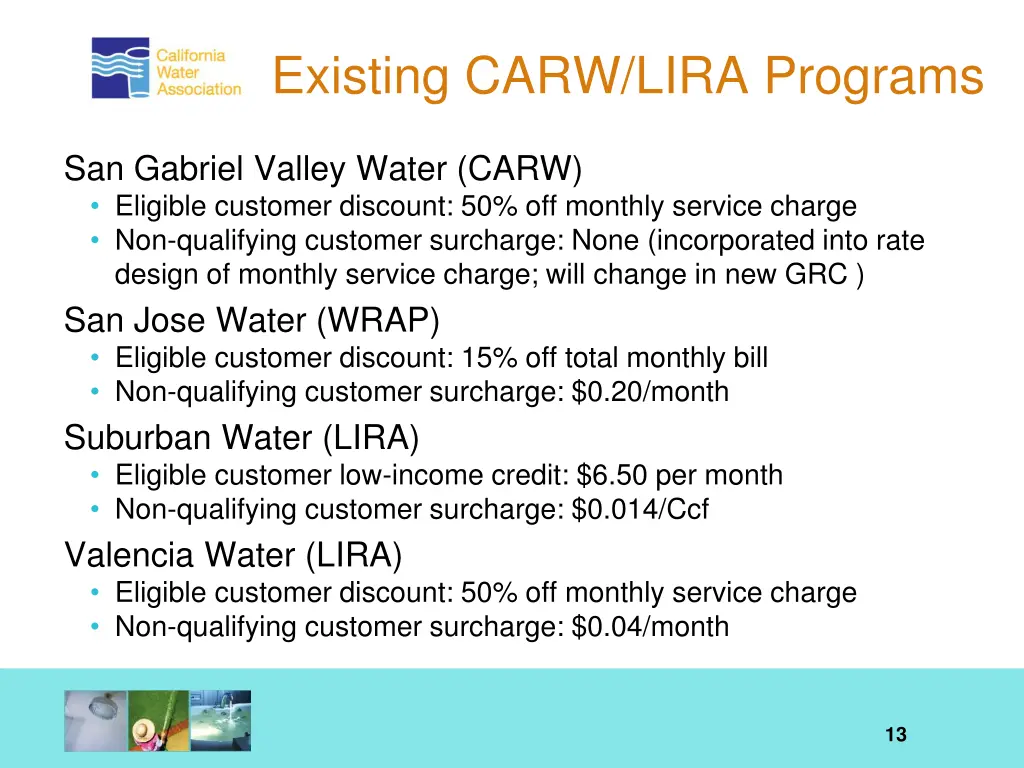 California Water Association

Existing CARW/LIRA Programs

San Gabriel Valley Water (CARW)
• Eligible customer discount: 50% off monthly service charge
• Non-qualifying customer surcharge: None (incorporated into rate design of monthly service charge; will change in new GRC )

San Jose Water (WRAP)
• Eligible customer discount: 15% off total monthly bill
• Non-qualifying customer surcharge: \$0.20/month

Suburban Water (LIRA)
• Eligible customer low-income credit: \$6.50 per month
• Non-qualifying customer surcharge: \$0.014/Ccf

Valencia Water (LIRA)
• Eligible customer discount: 50% off monthly service charge
• Non-qualifying customer surcharge: \$0.04/month

13